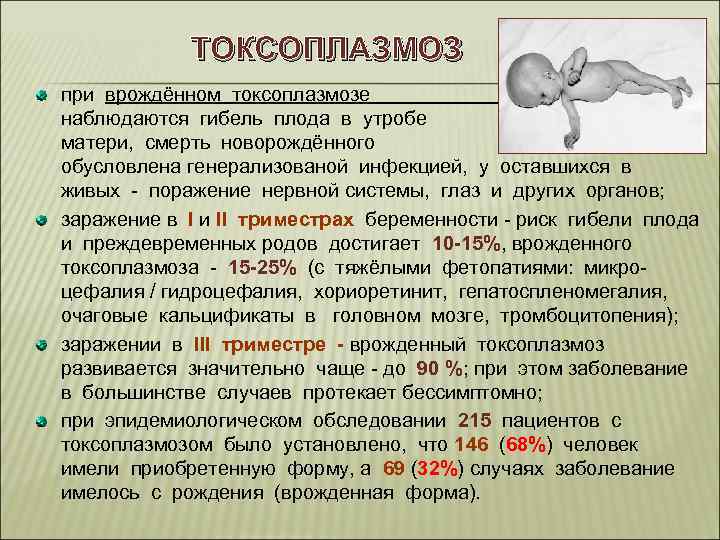 ТОКСОПЛАЗМОЗ

при врождённом токсоплазмозе наблюдаются гибель плода в утробе матери, смерть новорождённого обусловлена генерализованой инфекцией, у оставшихся в живых - поражение нервной системы, глаз и других органов;

заражение в I и II триместрах беременности - риск гибели плода и преждевременных родов достигает 10-15%, врожденного токсоплазмоза - 15-25% (с тяжёлыми фетопатиями: микроцефалия / гидроцефалия, хориоретинит, гепатоспленомегалия, очаговые кальцификаты в головном мозге, тромбоцитопения);

заражении в III триместре - врожденный токсоплазмоз развивается значительно чаще - до 90 %; при этом заболевание в большинстве случаев протекает бессимптомно;

при эпидемиологическом обследовании 215 пациентов с токсоплазмозом было установлено, что 146 (68%) человек имели приобретенную форму, а 69 (32%) случаях заболевание имелось с рождения (врожденная форма).